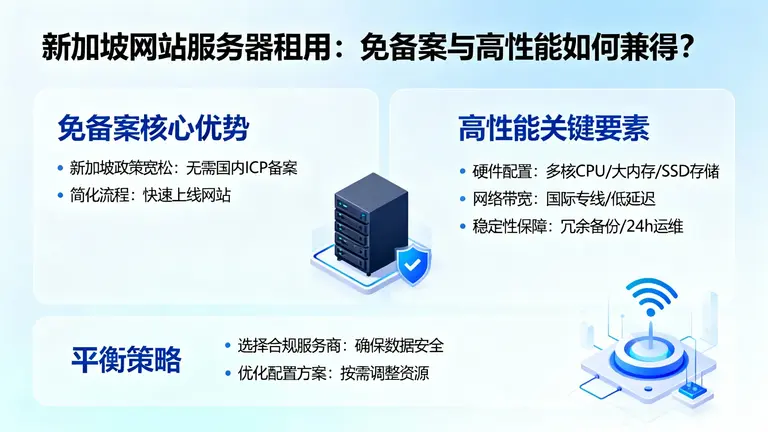 新加坡网站服务器租用：免备案与高性能如何兼得？

免备案核心优势

• 新加坡政策宽松：无需国内ICP备案
• 简化流程：快速上线网站

高性能关键要素

• 硬件配置：多核CPU/大内存/SSD存储
• 网络带宽：国际专线/低延迟
• 稳定性保障：冗余备份/24h运维

平衡策略

• 选择合规服务商：确保数据安全
• 优化配置方案：按需调整资源